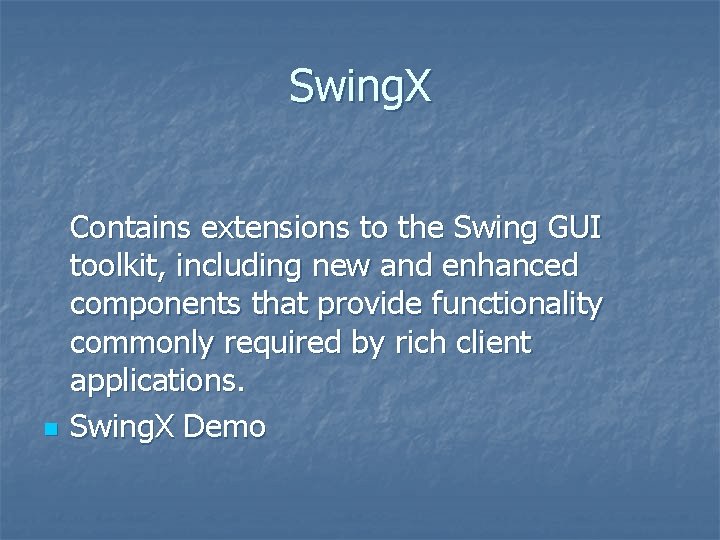 SwingX

Contains extensions to the Swing GUI toolkit, including new and enhanced components that provide functionality commonly required by rich client applications.

SwingX Demo